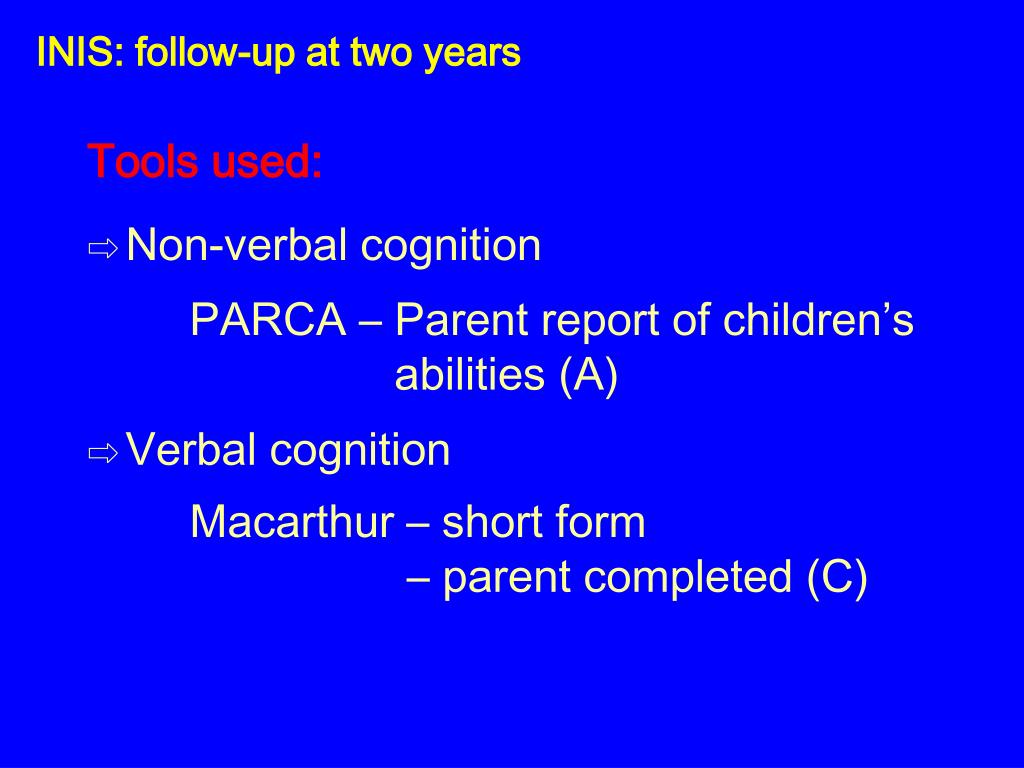 INIS: follow-up at two years

Tools used:

⇨ Non-verbal cognition

PARCA – Parent report of children’s abilities (A)

⇨ Verbal cognition

Macarthur – short form
– parent completed (C)